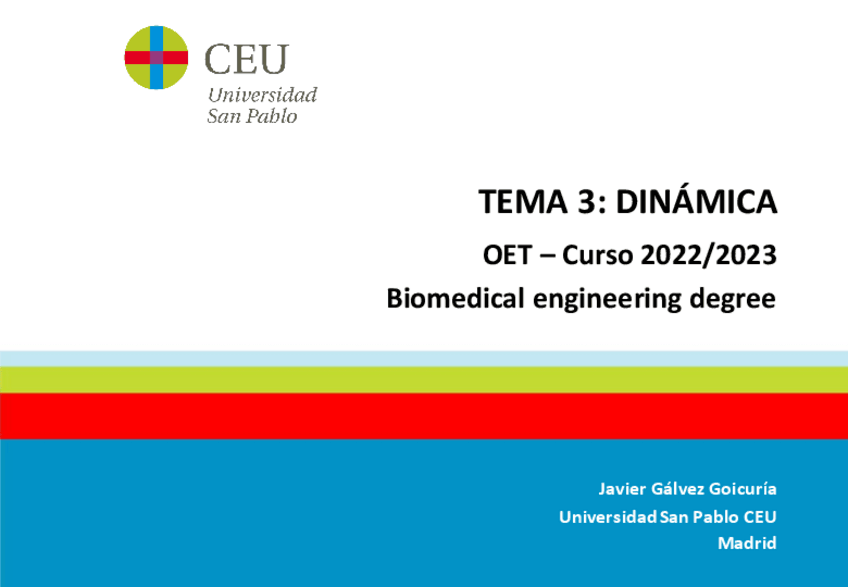 CEU
Universidad
San Pablo

TEMA 3: DINÁMICA

OET – Curso 2022/2023

Biomedical engineering degree

Javier Gálvez Goicuría

Universidad San Pablo CEU

Madrid